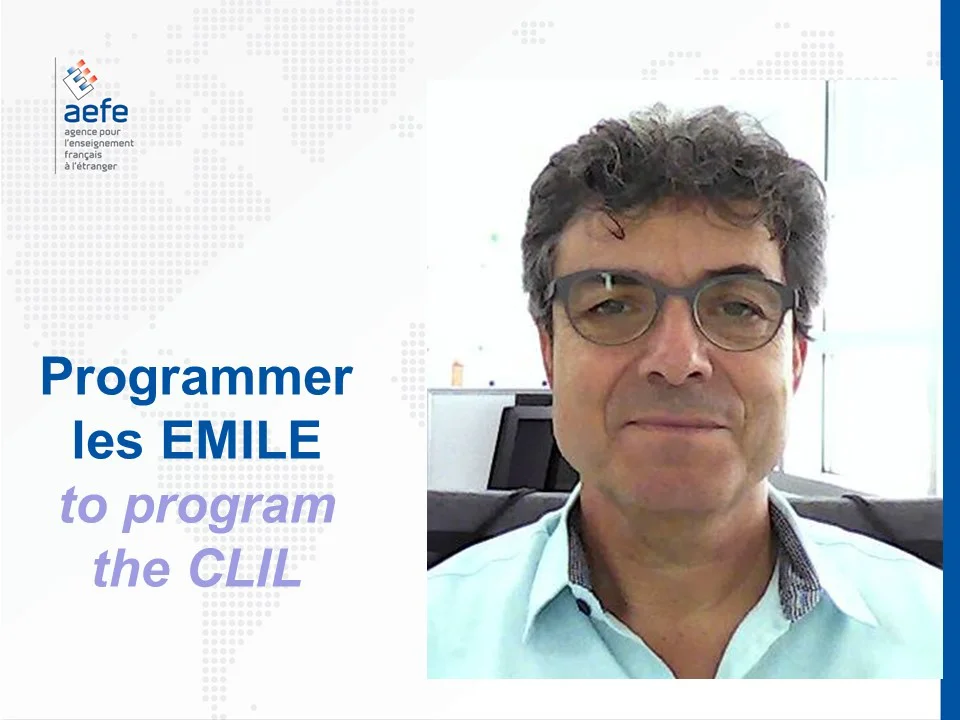 aefe
agence pour l'enseignement français à l'étranger

Programmer les EMILE
to program the CLIL